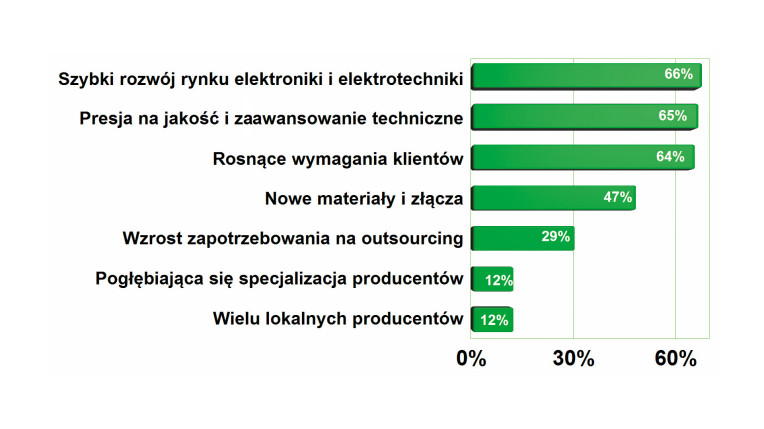 Szybki rozwój rynku elektroniki i elektrotechniki 66%
Presja na jakość i zaawansowanie techniczne 65%
Rosnące wymagania klientów 64%
Nowe materiały i złącza 47%
Wzrost zapotrzebowania na outsourcing 29%
Pogłębiająca się specjalizacja producentów 12%
Wielu lokalnych producentów 12%

0% 30% 60%